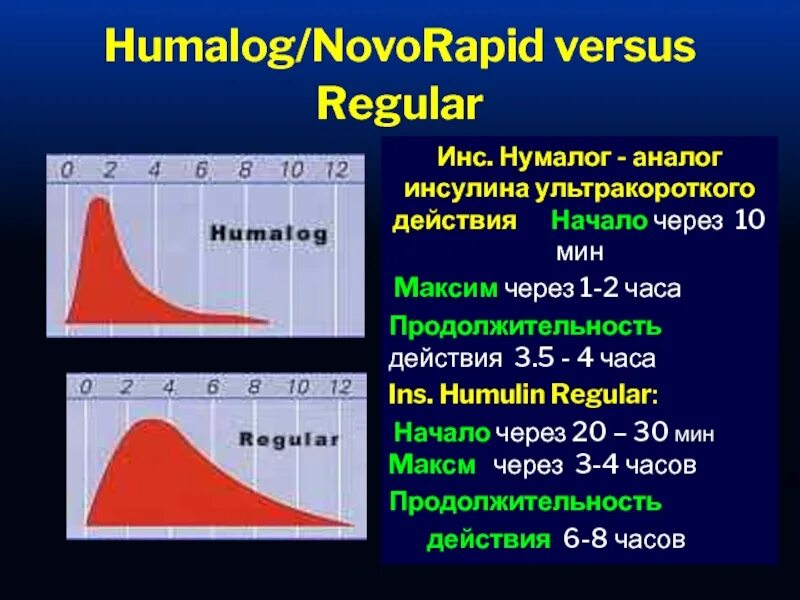 Humalog/NovoRapid versus Regular

0 2 4 6 8 10 12

Humalog

0 2 4 6 8 10 12

Regular

Инс. Нумалог - аналог инсулина ультракороткого действия Начало через 10 мин

Максим через 1-2 часа

Продолжительность действия 3.5 - 4 часа

Ins. Humulin Regular:

Начало через 20 – 30 мин
Максм через 3-4 часов

Продолжительность действия 6-8 часов